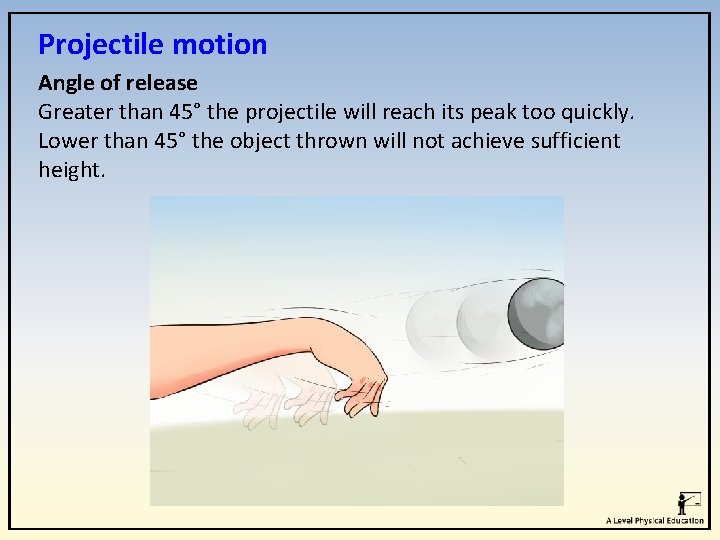 Projectile motion

Angle of release

Greater than 45° the projectile will reach its peak too quickly. Lower than 45° the object thrown will not achieve sufficient height.

A Level Physical Education